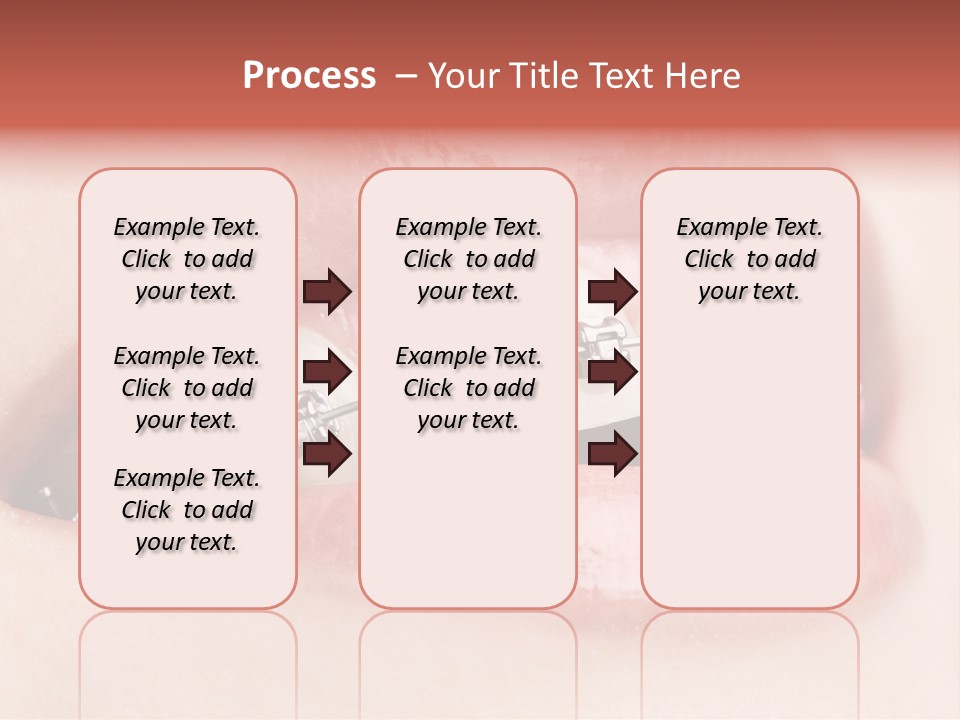 Process – Your Title Text Here

Example Text. Click to add your text.

Example Text. Click to add your text.

Example Text. Click to add your text.

Example Text. Click to add your text.

Example Text. Click to add your text.

Example Text. Click to add your text.